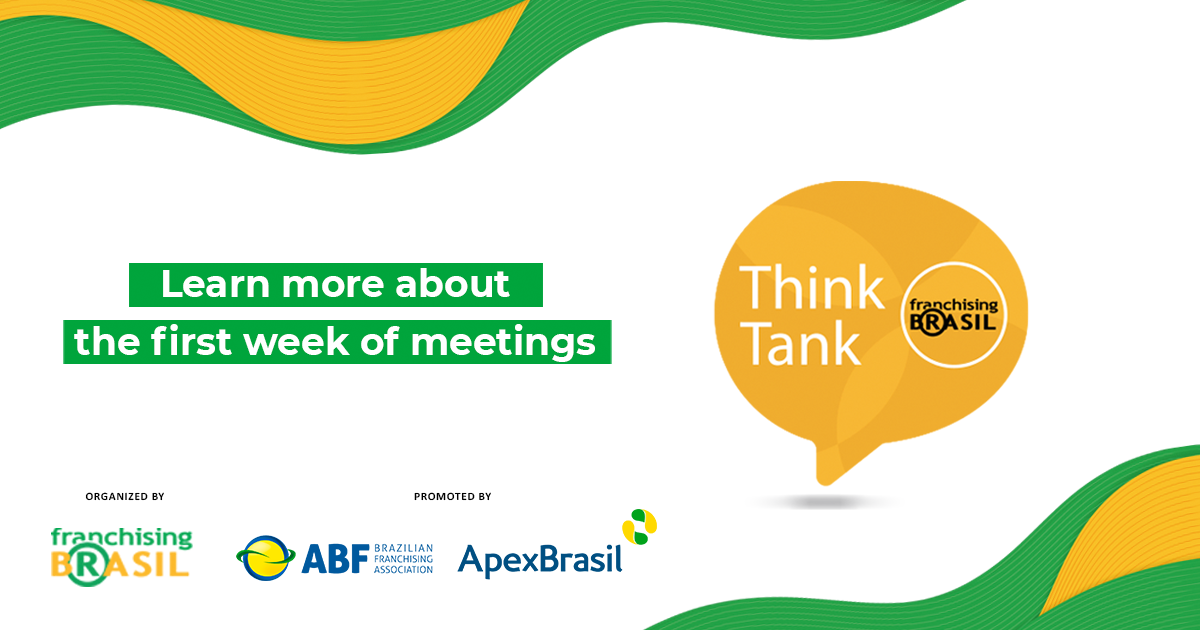 Learn more about
the first week of meetings

Think Tank
franchising BRASIL

ORGANIZED BY
franchising BRASIL

PROMOTED BY
ABF BRAZILIAN FRANCHISING ASSOCIATION
ApexBrasil